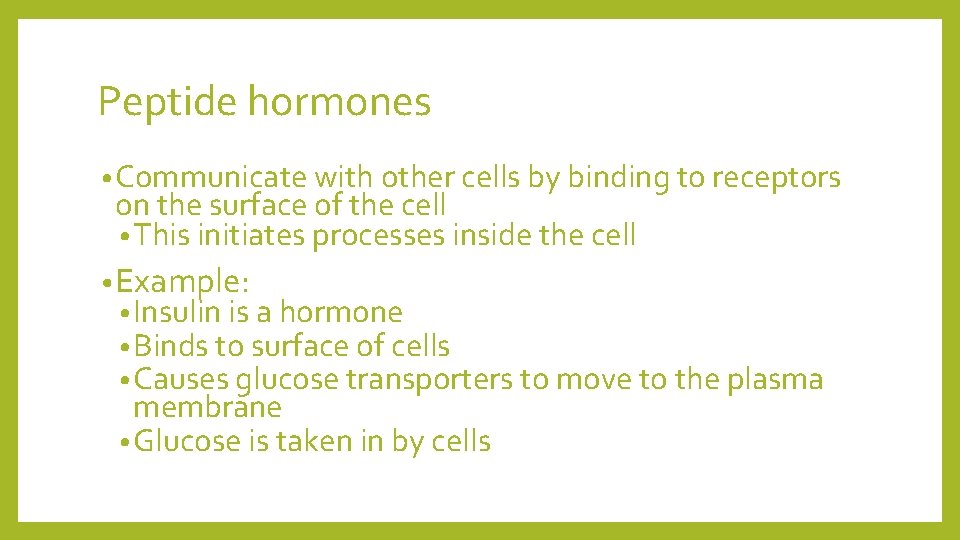 Peptide hormones

• Communicate with other cells by binding to receptors on the surface of the cell
  • This initiates processes inside the cell

• Example:
  • Insulin is a hormone
  • Binds to surface of cells
  • Causes glucose transporters to move to the plasma membrane
  • Glucose is taken in by cells